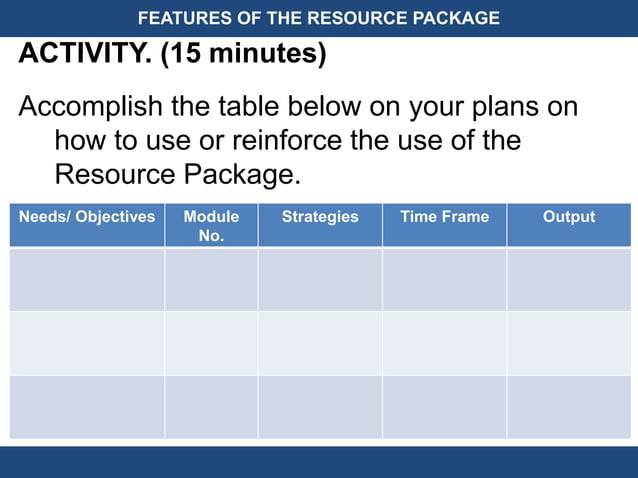 FEATURES OF THE RESOURCE PACKAGE

ACTIVITY. (15 minutes)

Accomplish the table below on your plans on how to use or reinforce the use of the Resource Package.

| Needs/ Objectives | Module No. | Strategies | Time Frame | Output |
|---|---|---|---|---|
| | | | | |
| | | | | |
| | | | | |